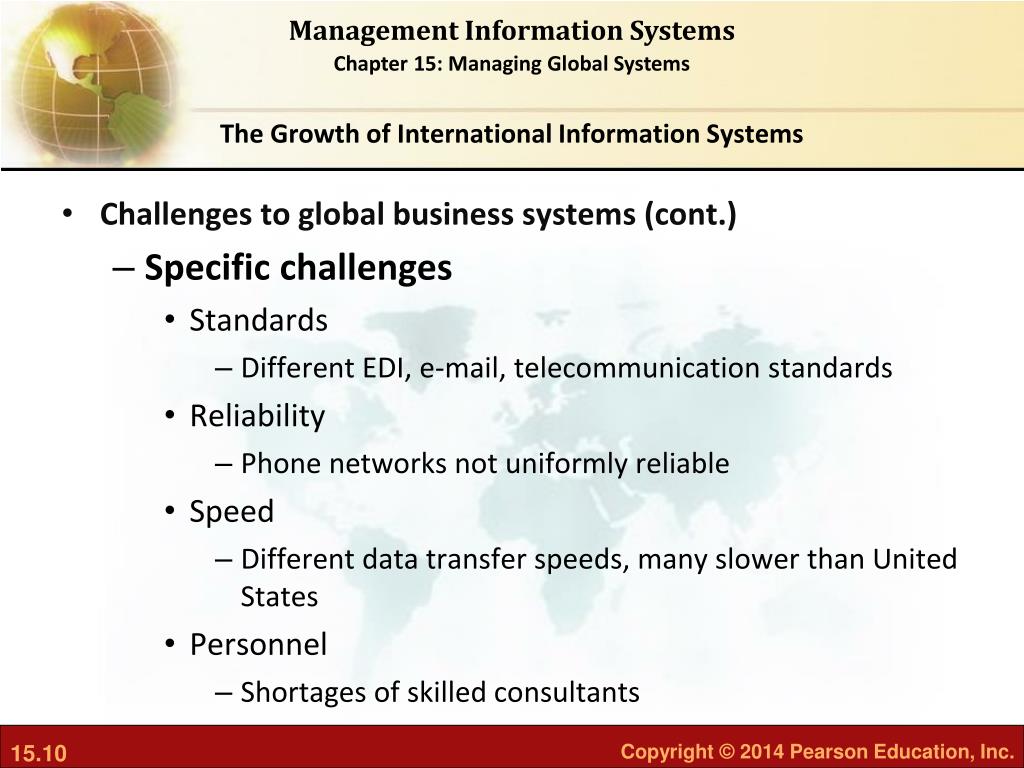 Management Information Systems
Chapter 15: Managing Global Systems

The Growth of International Information Systems

• Challenges to global business systems (cont.)
– Specific challenges
• Standards
– Different EDI, e-mail, telecommunication standards
• Reliability
– Phone networks not uniformly reliable
• Speed
– Different data transfer speeds, many slower than United States
• Personnel
– Shortages of skilled consultants

15.10

Copyright © 2014 Pearson Education, Inc.